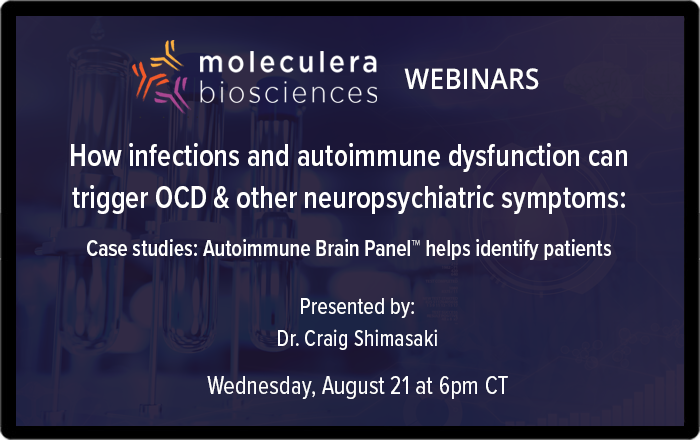 moleculera biosciences

WEBINARS

How infections and autoimmune dysfunction can trigger OCD & other neuropsychiatric symptoms:

Case studies: Autoimmune Brain Panel™ helps identify patients

Presented by:
Dr. Craig Shimasaki

Wednesday, August 21 at 6pm CT